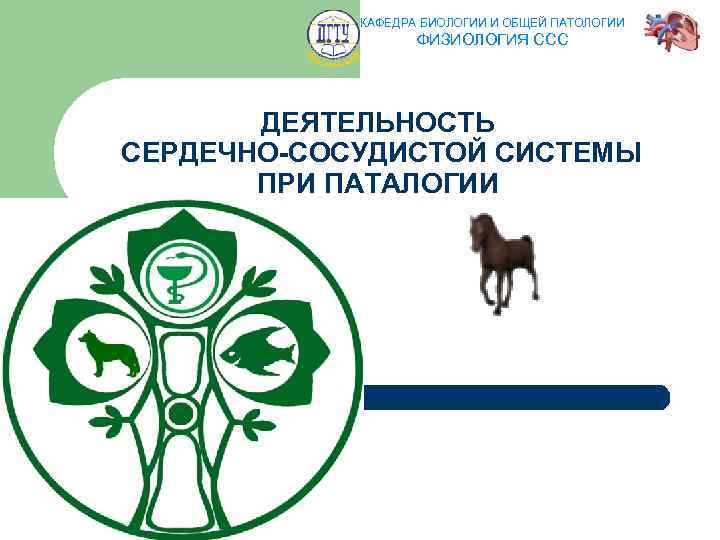 ДГТУ

КАФЕДРА БИОЛОГИИ И ОБЩЕЙ ПАТОЛОГИИ
ФИЗИОЛОГИЯ ССС

ДЕЯТЕЛЬНОСТЬ СЕРДЕЧНО-СОСУДИСТОЙ СИСТЕМЫ ПРИ ПАТАЛОГИИ